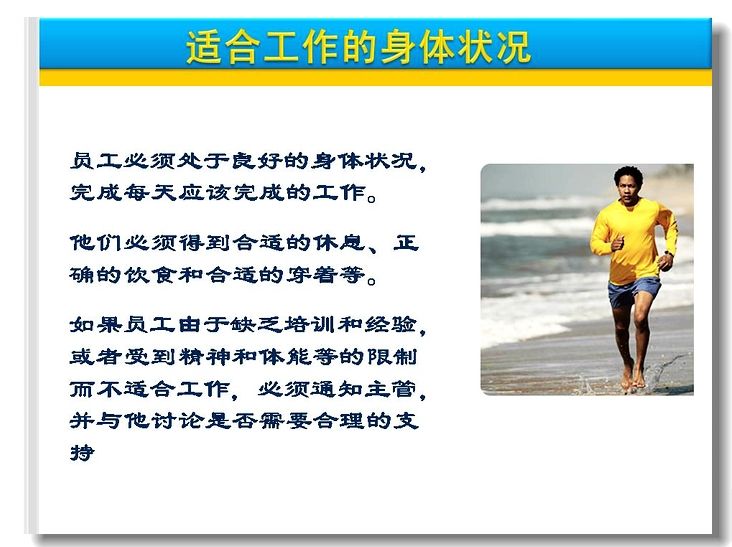 适合工作的身体状况

员工必须处于良好的身体状况，完成每天应该完成的工作。

他们必须得到合适的休息、正确的饮食和合适的穿着等。

如果员工由于缺乏培训和经验，或者受到精神和体能等的限制而不适合工作，必须通知主管，并与他讨论是否需要合理的支持